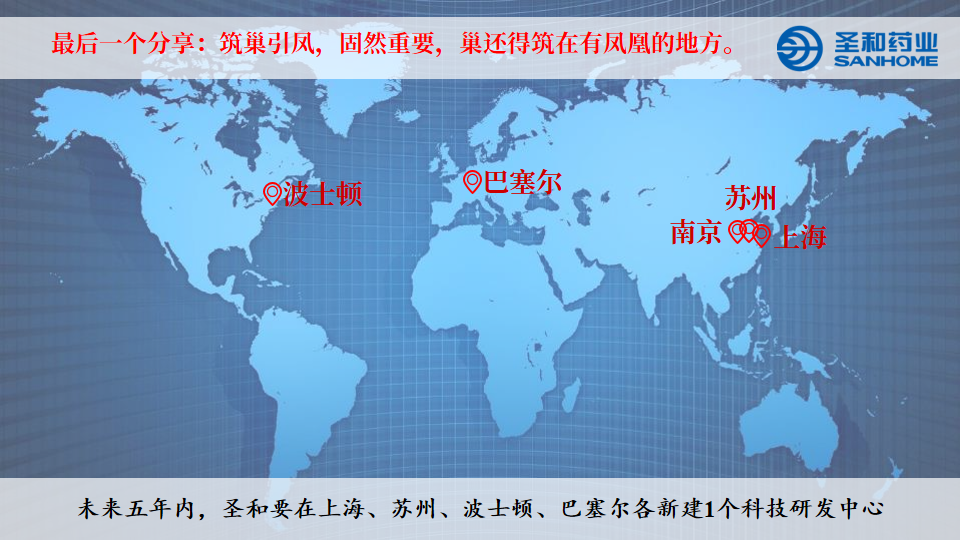 最后一个分享：筑巢引凤，固然重要，巢还得筑在有凤凰的地方。

圣和药业
SANHOME

波士顿

巴塞尔

苏州

南京

上海

未来五年内，圣和要在上海、苏州、波士顿、巴塞尔各新建1个科技研发中心